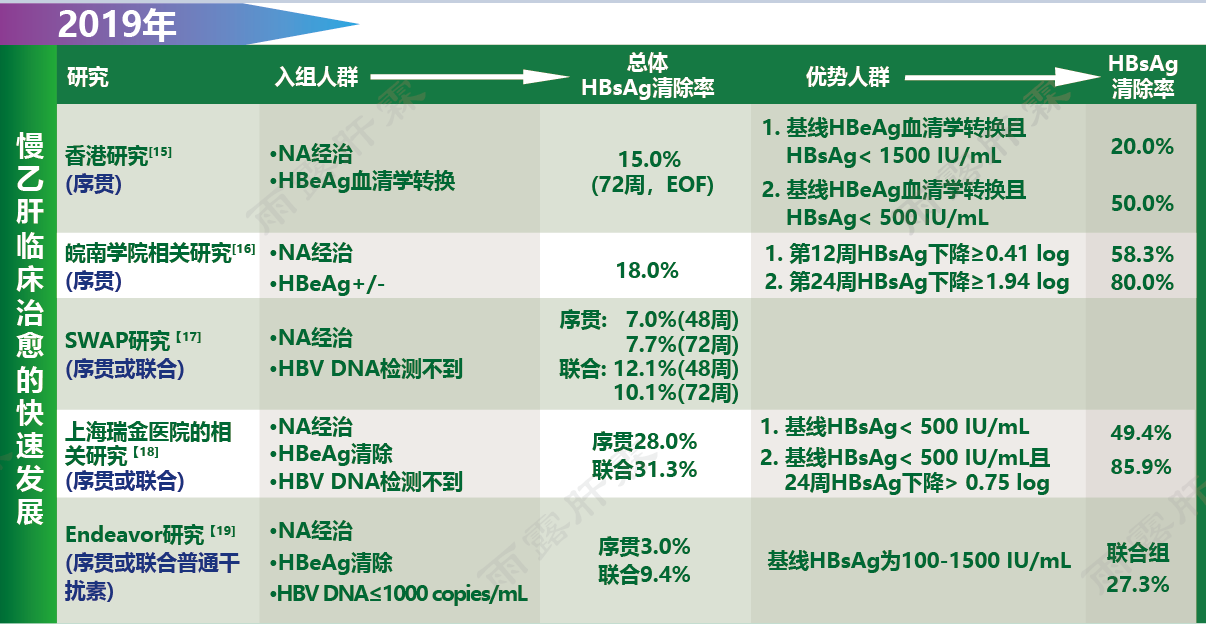 2019年

慢乙肝临床治愈的快速发展

| 研究 | 入组人群 | 总体 HBsAg清除率 | 优势人群 | HBsAg 清除率 |
|---|---|---|---|---|
| 香港研究$^{[15]}$ (序贯) | •NA经治 •HBeAg血清学转换 | 15.0% (72周，EOF) | 1. 基线HBeAg血清学转换且 HBsAg< 1500 IU/mL 2. 基线HBeAg血清学转换且 HBsAg< 500 IU/mL | 20.0% 50.0% |
| 皖南学院相关研究$^{[16]}$ (序贯) | •NA经治 •HBeAg+/- | 18.0% | 1. 第12周HBsAg下降≥0.41 log 2. 第24周HBsAg下降≥1.94 log | 58.3% 80.0% |
| SWAP研究$^{[17]}$ (序贯或联合) | •NA经治 •HBV DNA检测不到 | 序贯: 7.0%(48周) 7.7%(72周) 联合: 12.1%(48周) 10.1%(72周) | | |
| 上海瑞金医院的相关研究$^{[18]}$ (序贯或联合) | •NA经治 •HBeAg清除 •HBV DNA检测不到 | 序贯28.0% 联合31.3% | 1. 基线HBsAg< 500 IU/mL 2. 基线HBsAg< 500 IU/mL且 24周HBsAg下降> 0.75 log | 49.4% 85.9% |
| Endeavor研究$^{[19]}$ (序贯或联合普通干扰素) | •NA经治 •HBeAg清除 •HBV DNA≤1000 copies/mL | 序贯3.0% 联合9.4% | 基线HBsAg为100-1500 IU/mL | 联合组 27.3% |

雨露肝霖